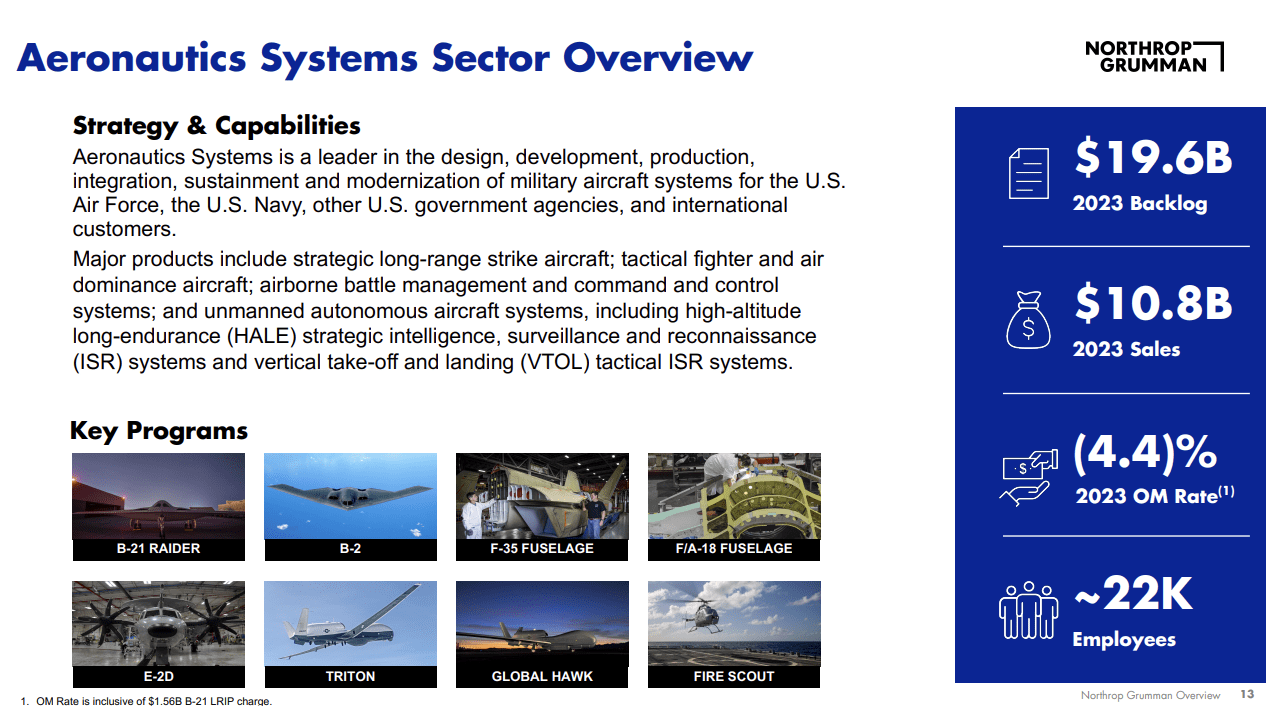 Aeronautics Systems Sector Overview

NORTHROP GRUMMAN

Strategy & Capabilities

Aeronautics Systems is a leader in the design, development, production, integration, sustainment and modernization of military aircraft systems for the U.S. Air Force, the U.S. Navy, other U.S. government agencies, and international customers.

Major products include strategic long-range strike aircraft; tactical fighter and air dominance aircraft; airborne battle management and command and control systems; and unmanned autonomous aircraft systems, including high-altitude long-endurance (HALE) strategic intelligence, surveillance and reconnaissance (ISR) systems and vertical take-off and landing (VTOL) tactical ISR systems.

Key Programs

B-21 RAIDER

B-2

F-35 FUSELAGE

F/A-18 FUSELAGE

E-2D

TRITON

GLOBAL HAWK

FIRE SCOUT

$19.6B
2023 Backlog

$10.8B
2023 Sales

(4.4)%
2023 OM Rate$^{(1)}$

~22K
Employees

1. OM Rate is inclusive of $1.56B B-21 LRIP charge.

Northrop Grumman Overview 13